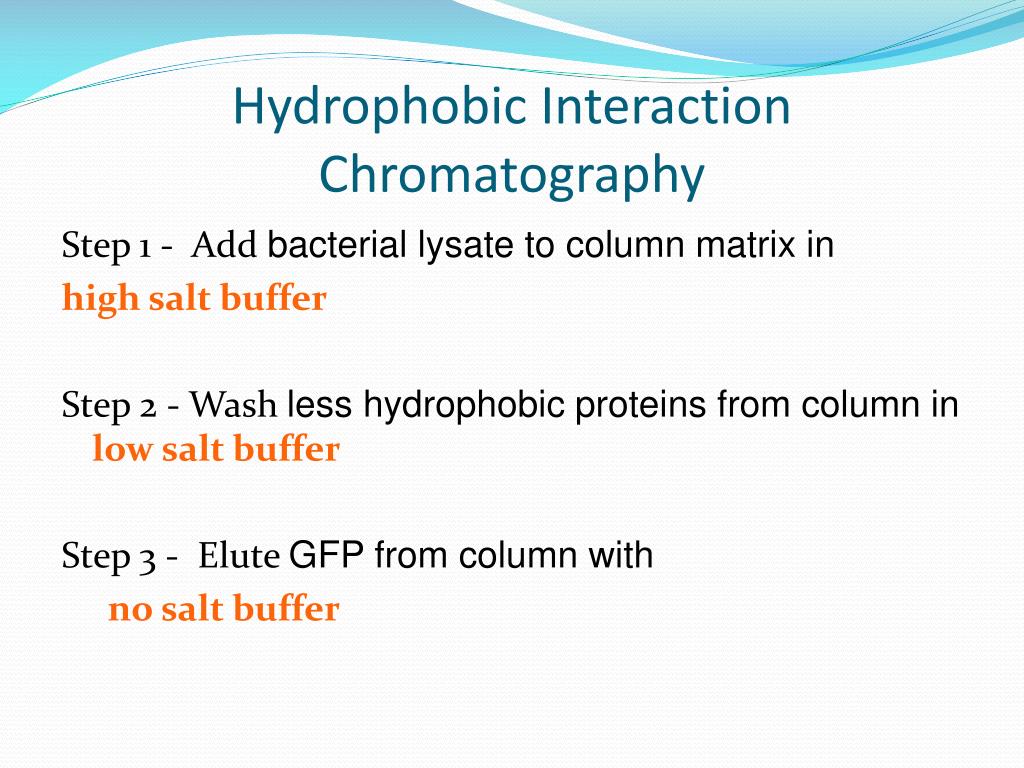 Hydrophobic Interaction Chromatography

Step 1 - Add bacterial lysate to column matrix in high salt buffer

Step 2 - Wash less hydrophobic proteins from column in low salt buffer

Step 3 - Elute GFP from column with no salt buffer